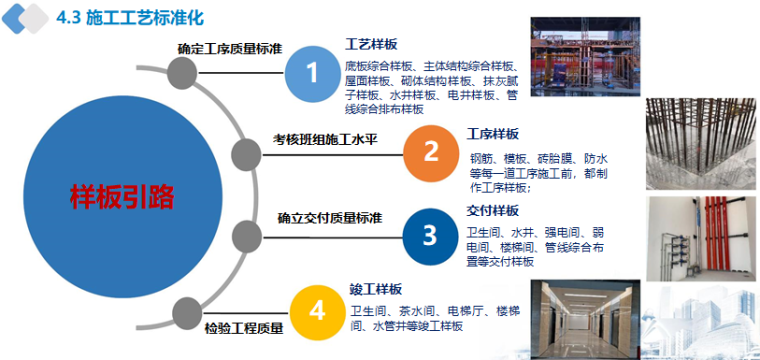 4.3 施工工艺标准化

样板引路

确定工序质量标准

1

工艺样板

底板综合样板、主体结构综合样板、屋面样板、砌体结构样板、抹灰腻子样板、水井样板、电井样板、管线综合排布样板

考核班组施工水平

2

工序样板

钢筋、模板、砖胎膜、防水等每一道工序施工前，都制作工序样板；

确立交付质量标准

3

交付样板

卫生间、水井、强电间、弱电间、楼梯间、管线综合布置等交付样板

检验工程质量

4

竣工样板

卫生间、茶水间、电梯厅、楼梯间、水管井等竣工样板